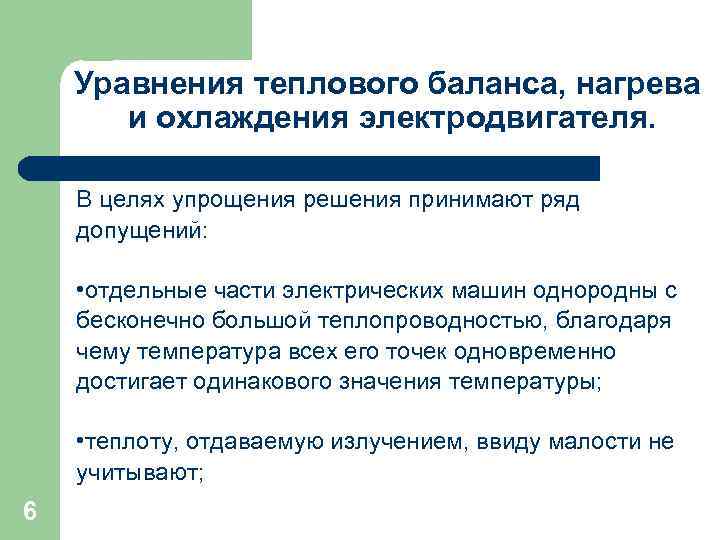 Уравнения теплового баланса, нагрева и охлаждения электродвигателя.

В целях упрощения решения принимают ряд допущений:

•отдельные части электрических машин однородны с бесконечно большой теплопроводностью, благодаря чему температура всех его точек одновременно достигает одинакового значения температуры;

•теплоту, отдаваемую излучением, ввиду малости не учитывают;

6